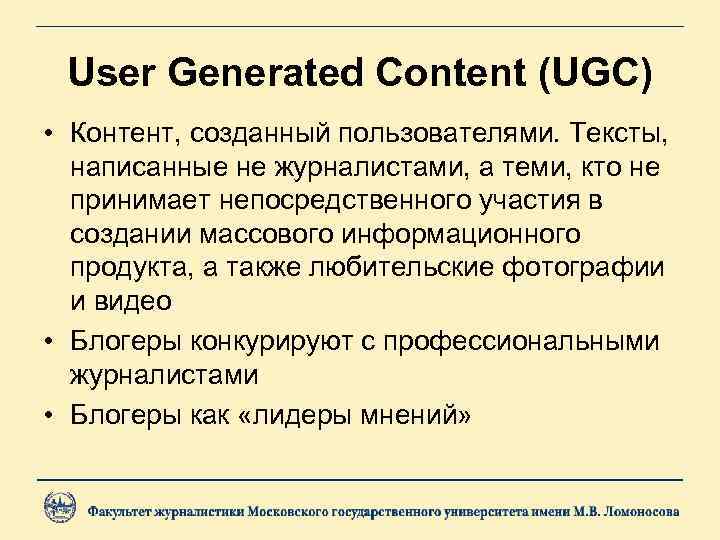 User Generated Content (UGC)

• Контент, созданный пользователями. Тексты, написанные не журналистами, а теми, кто не принимает непосредственного участия в создании массового информационного продукта, а также любительские фотографии и видео

• Блогеры конкурируют с профессиональными журналистами

• Блогеры как «лидеры мнений»

Факультет журналистики Московского государственного университета имени М.В. Ломоносова